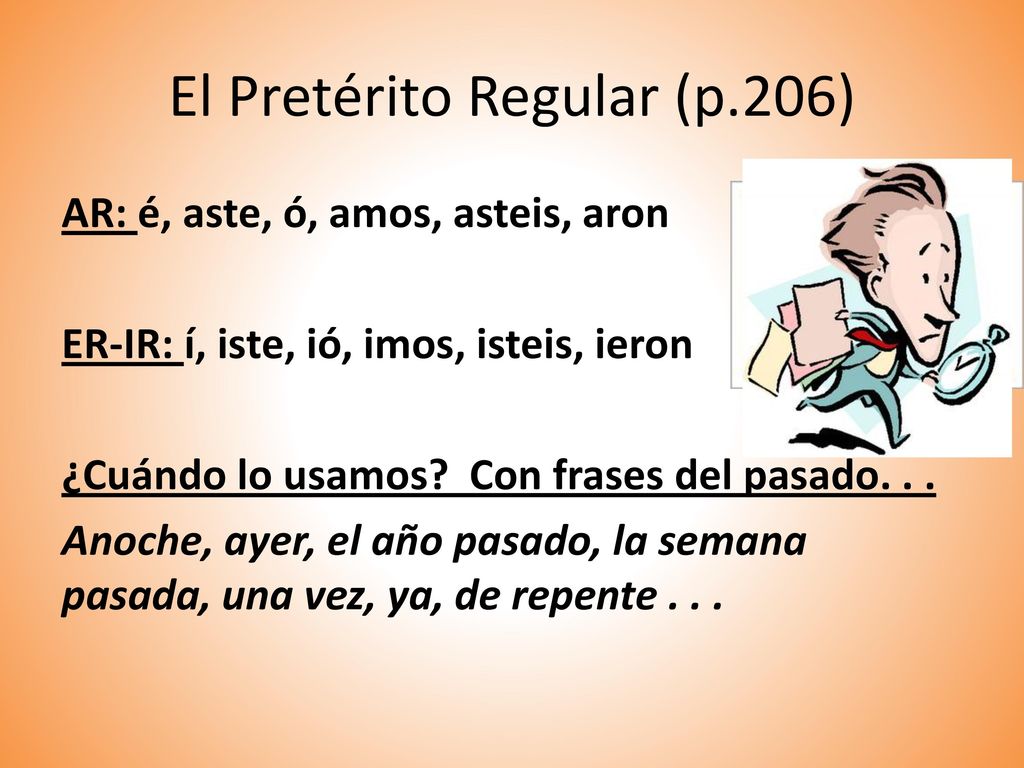 El Pretérito Regular (p.206)

AR: é, aste, ó, amos, asteis, aron

ER-IR: í, iste, ió, imos, isteis, ieron

¿Cuándo lo usamos? Con frases del pasado. . .

Anoche, ayer, el año pasado, la semana pasada, una vez, ya, de repente . . .